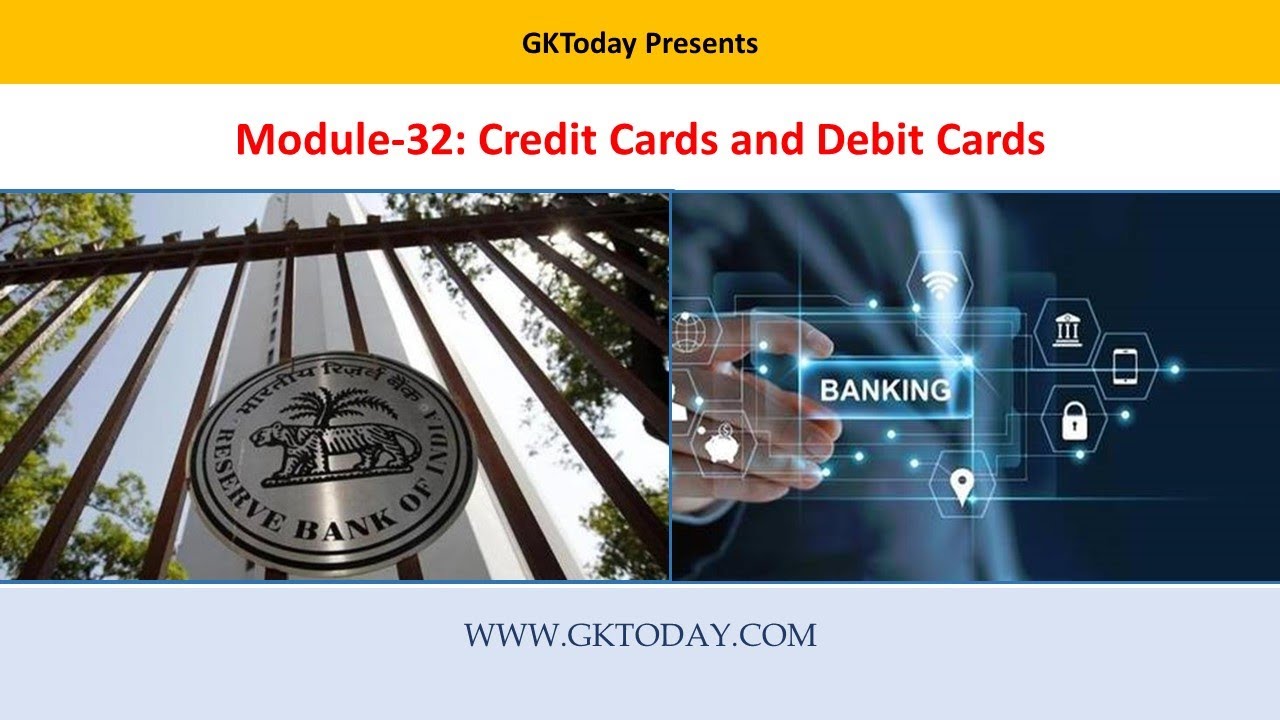 GKToday Presents

Module-32: Credit Cards and Debit Cards

भारतीय रिज़र्व बैंक
RESERVE BANK OF INDIA

BANKING

WWW.GKTODAY.COM